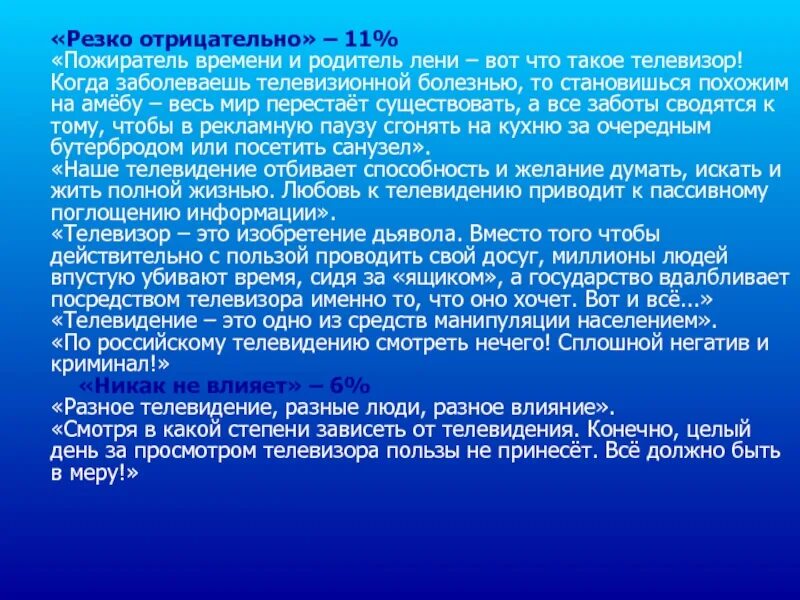 «Резко отрицательно» – 11%
«Пожиратель времени и родитель лени – вот что такое телевизор! Когда заболеваешь телевизионной болезнью, то становишься похожим на амёбу – весь мир перестаёт существовать, а все заботы сводятся к тому, чтобы в рекламную паузу сгонять на кухню за очередным бутербродом или посетить санузел».
«Наше телевидение отбивает способность и желание думать, искать и жить полной жизнью. Любовь к телевидению приводит к пассивному поглощению информации».
«Телевизор – это изобретение дьявола. Вместо того чтобы действительно с пользой проводить свой досуг, миллионы людей впустую убивают время, сидя за «ящиком», а государство вдалбливает посредством телевизора именно то, что оно хочет. Вот и всё...»
«Телевидение – это одно из средств манипуляции населением».
«По российскому телевидению смотреть нечего! Сплошной негатив и криминал!»
«Никак не влияет» – 6%
«Разное телевидение, разные люди, разное влияние».
«Смотря в какой степени зависеть от телевидения. Конечно, целый день за просмотром телевизора пользы не принесёт. Всё должно быть в меру!»